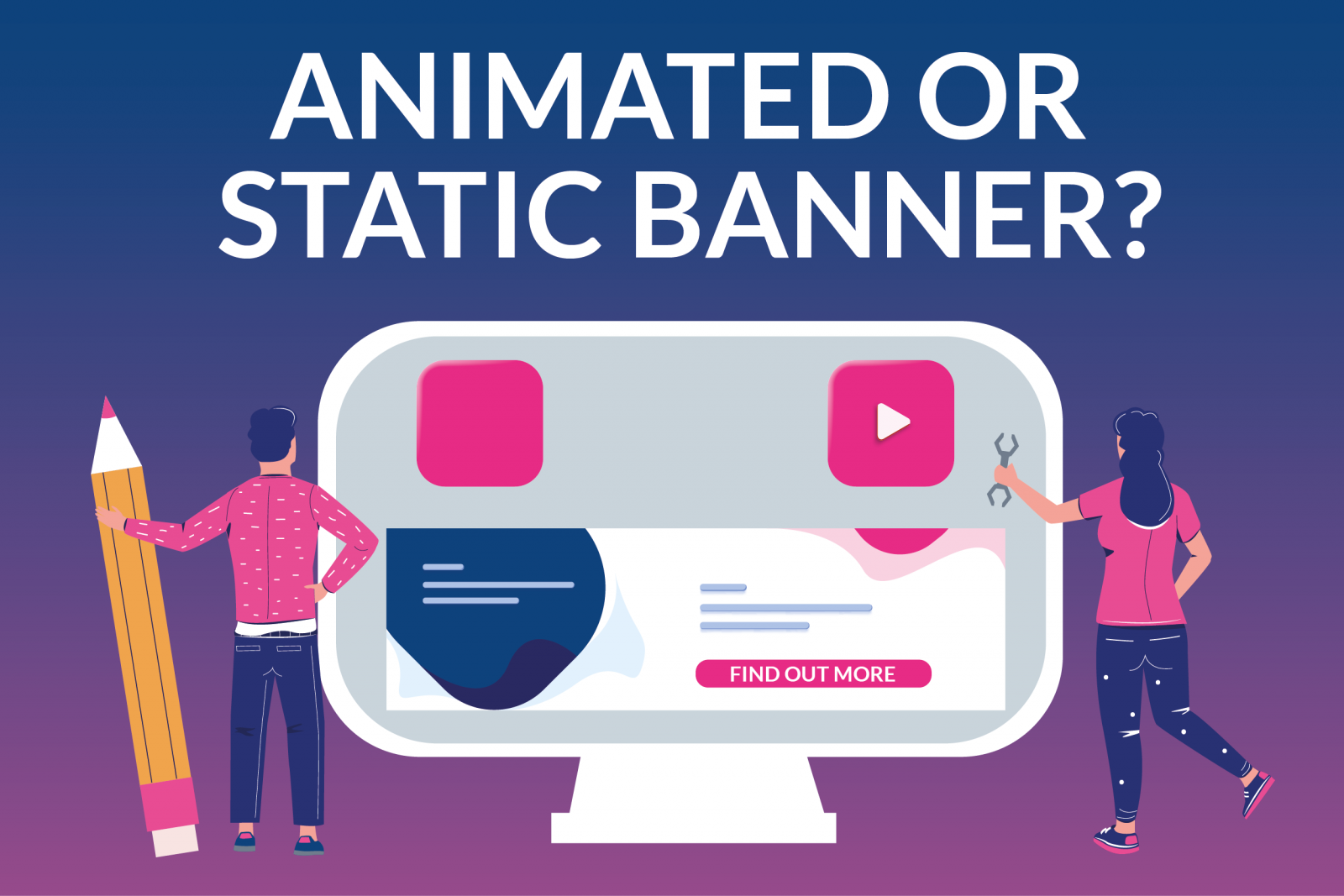 ANIMATED OR STATIC BANNER?

FIND OUT MORE